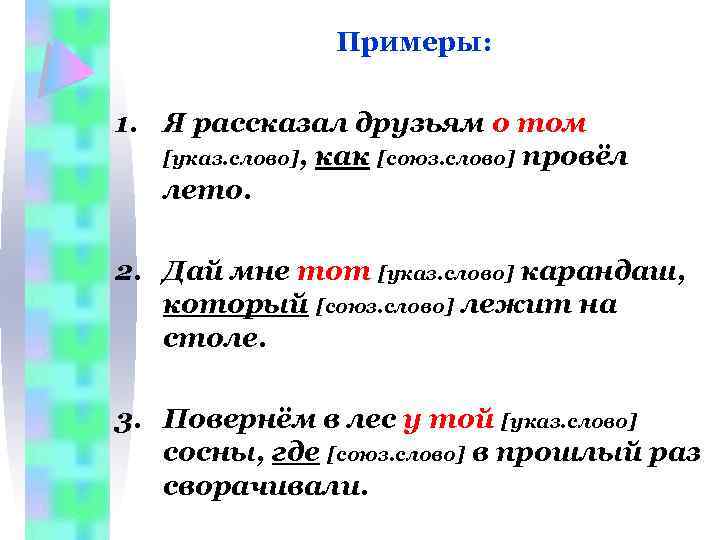 Примеры:

1. Я рассказал друзьям о том [указ.слово], как [союз.слово] провёл лето.

2. Дай мне тот [указ.слово] карандаш, который [союз.слово] лежит на столе.

3. Повернём в лес у той [указ.слово] сосны, где [союз.слово] в прошлый раз сворачивали.